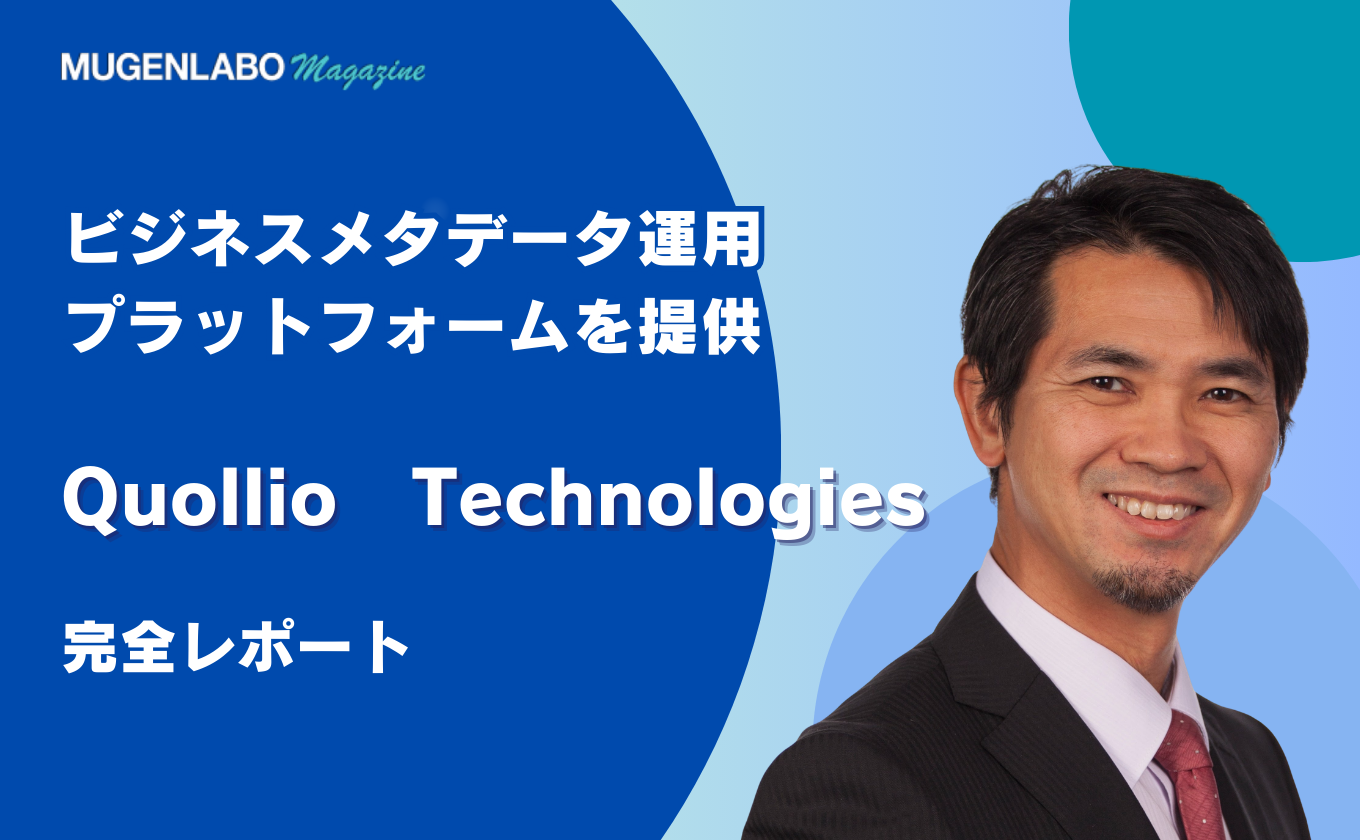 MUGENLABO Magazine

ビジネスメタデータ運用
プラットフォームを提供

Quollio Technologies

完全レポート